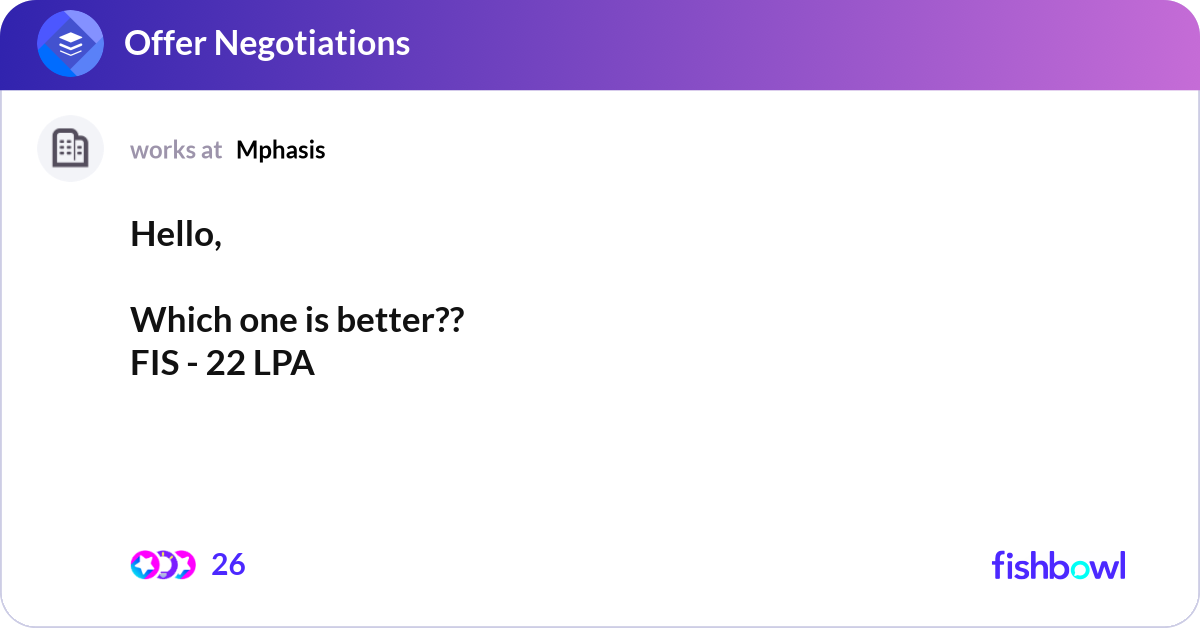 Offer Negotiations

works at Mphasis

Hello,

Which one is better??
FIS - 22 LPA

26

fishbowl